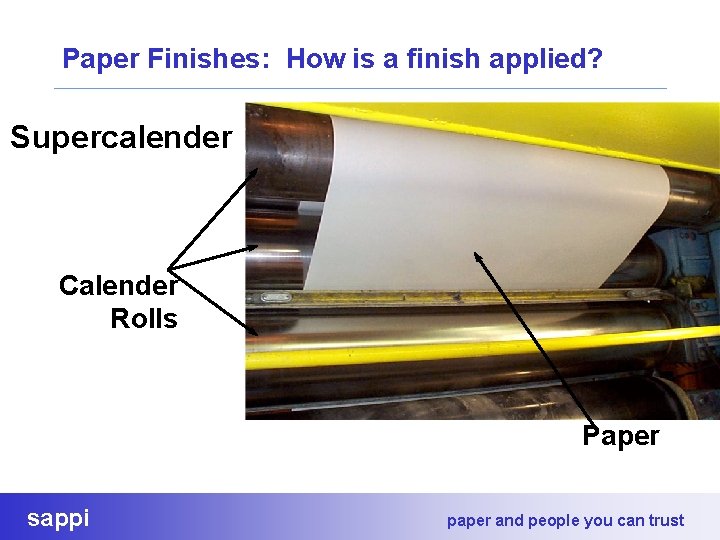 Paper Finishes: How is a finish applied?

Supercalender

Calender Rolls

Paper

sappi

paper and people you can trust